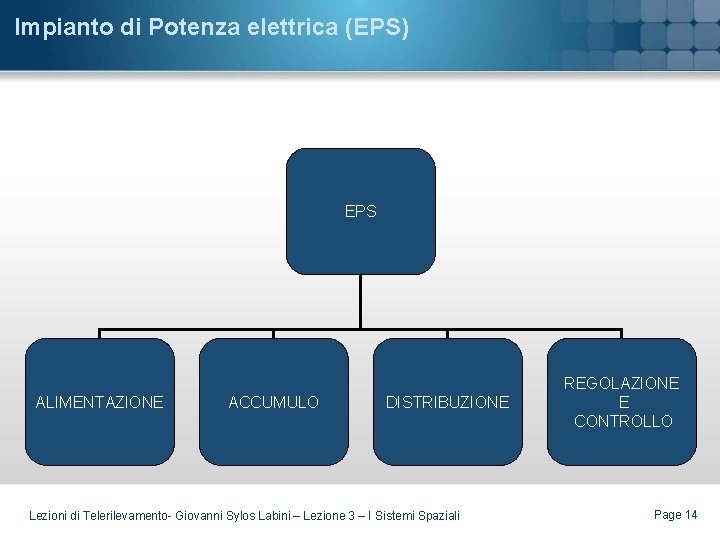 Impianto di Potenza elettrica (EPS)

EPS

ALIMENTAZIONE

ACCUMULO

DISTRIBUZIONE

REGOLAZIONE E CONTROLLO

Lezioni di Telerilevamento- Giovanni Sylos Labini – Lezione 3 – I Sistemi Spaziali

Page 14